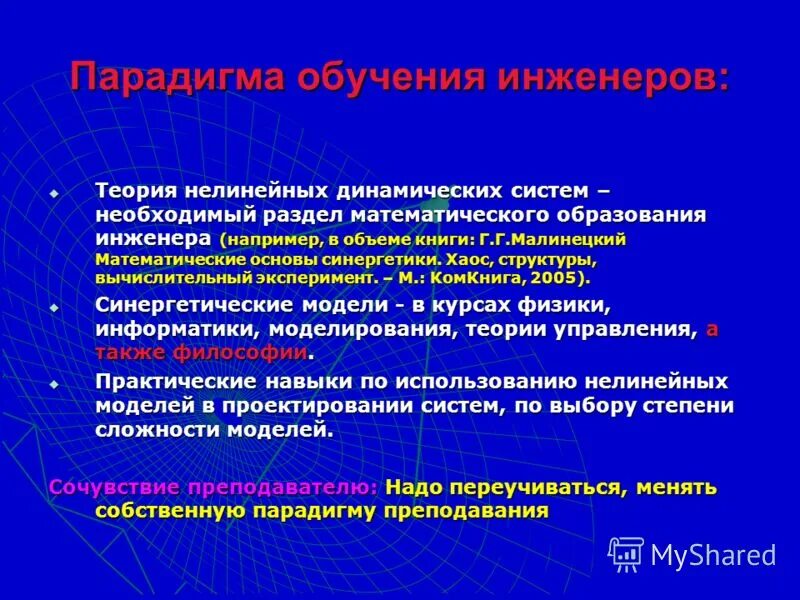 Парадигма обучения инженеров:

Теория нелинейных динамических систем – необходимый раздел математического образования инженера (например, в объеме книги: Г.Г.Малинецкий Математические основы синергетики. Хаос, структуры, вычислительный эксперимент. – М.: КомКнига, 2005).

Синергетические модели - в курсах физики, информатики, моделирования, теории управления, а также философии.

Практические навыки по использованию нелинейных моделей в проектировании систем, по выбору степени сложности моделей.

Сочувствие преподавателю: Надо переучиваться, менять собственную парадигму преподавания

MyShared